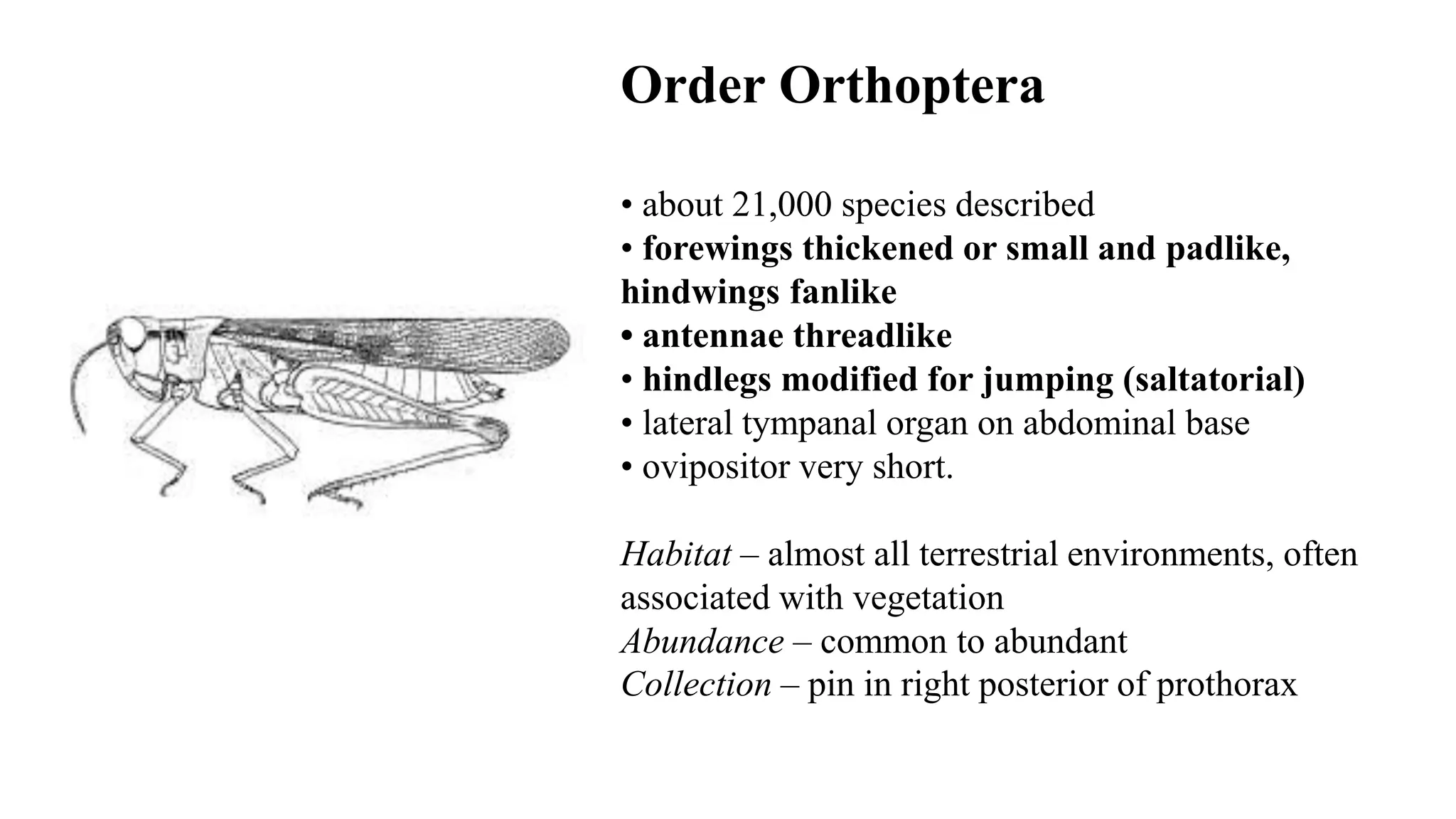 Order Orthoptera

• about 21,000 species described
• forewings thickened or small and padlike, hindwings fanlike
• antennae threadlike
• hindlegs modified for jumping (saltatorial)
• lateral tympanal organ on abdominal base
• ovipositor very short.

Habitat – almost all terrestrial environments, often associated with vegetation
Abundance – common to abundant
Collection – pin in right posterior of prothorax